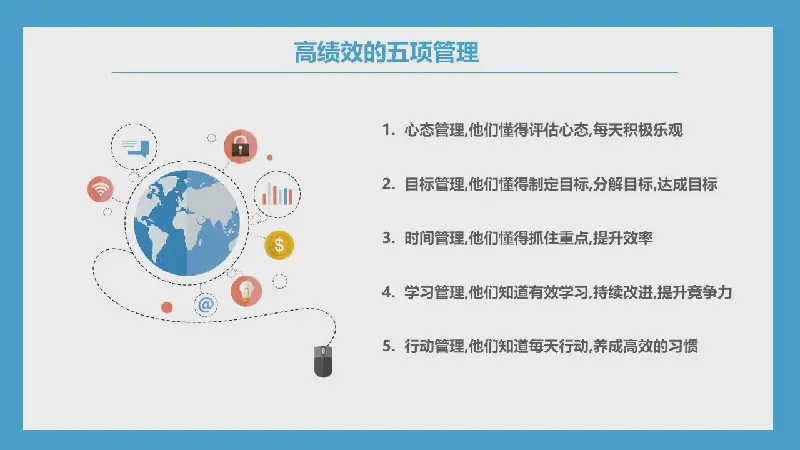 高绩效的五项管理

1. 心态管理,他们懂得评估心态,每天积极乐观

2. 目标管理,他们懂得制定目标,分解目标,达成目标

3. 时间管理,他们懂得抓住重点,提升效率

4. 学习管理,他们知道有效学习,持续改进,提升竞争力

5. 行动管理,他们知道每天行动,养成高效的习惯

$

@